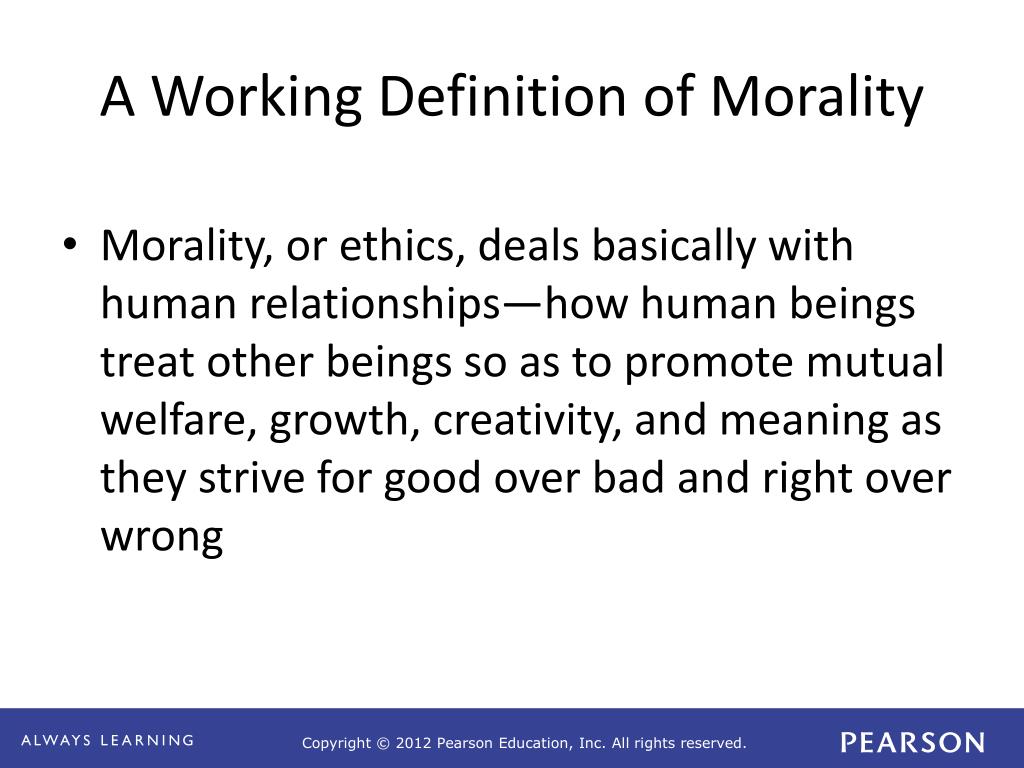 A Working Definition of Morality

• Morality, or ethics, deals basically with human relationships—how human beings treat other beings so as to promote mutual welfare, growth, creativity, and meaning as they strive for good over bad and right over wrong

ALWAYS LEARNING

Copyright © 2012 Pearson Education, Inc. All rights reserved.

PEARSON